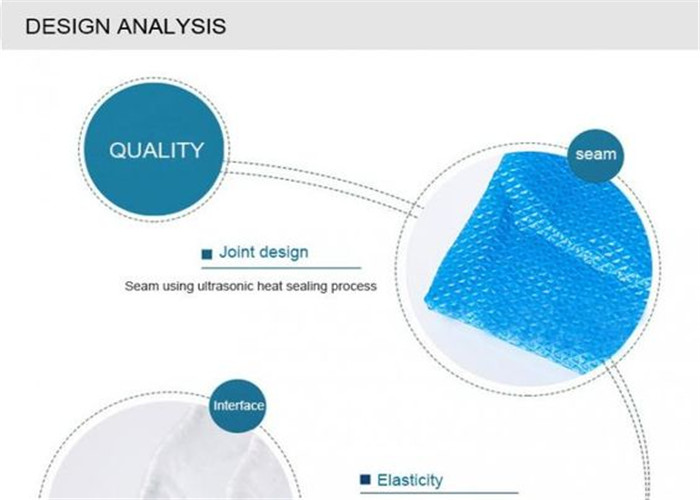 DESIGN ANALYSIS

QUALITY

seam

Joint design

Seam using ultrasonic heat sealing process

Interface

Elasticity